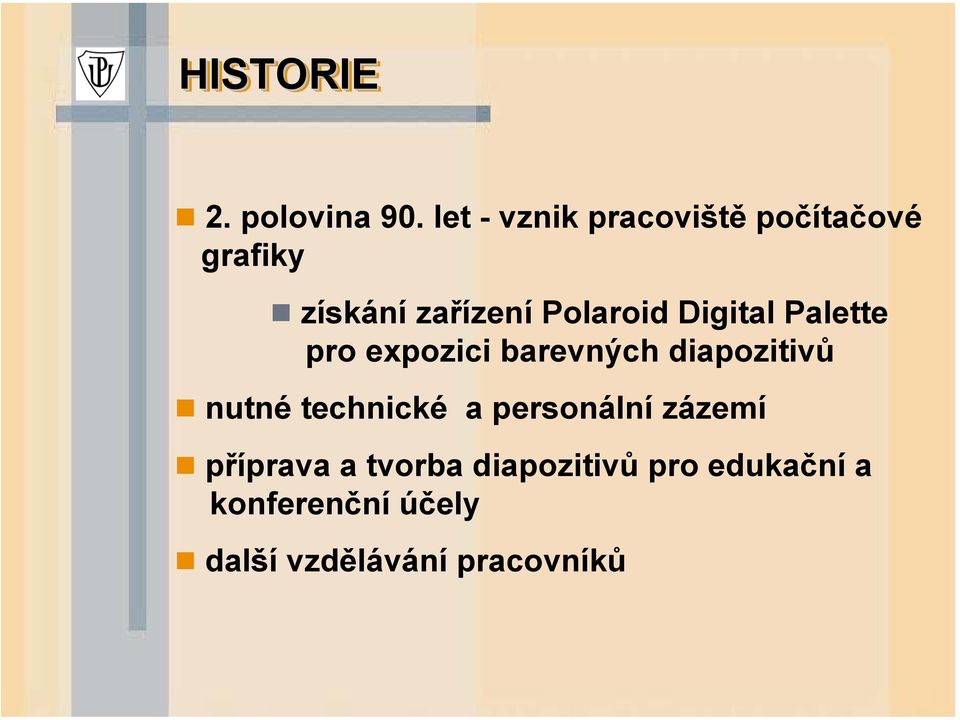 HISTORIE

2. polovina 90. let - vznik pracoviště počítačové grafiky

získání zařízení Polaroid Digital Palette pro expozici barevných diapozitivů

nutné technické a personální zázemí

příprava a tvorba diapozitivů pro edukační a konferenční účely

další vzdělávání pracovníků